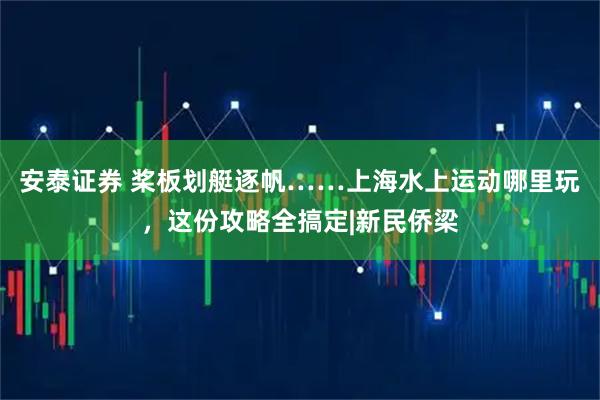 安泰证券 桨板划艇逐帆……上海水上运动哪里玩，这份攻略全搞定|新民侨梁